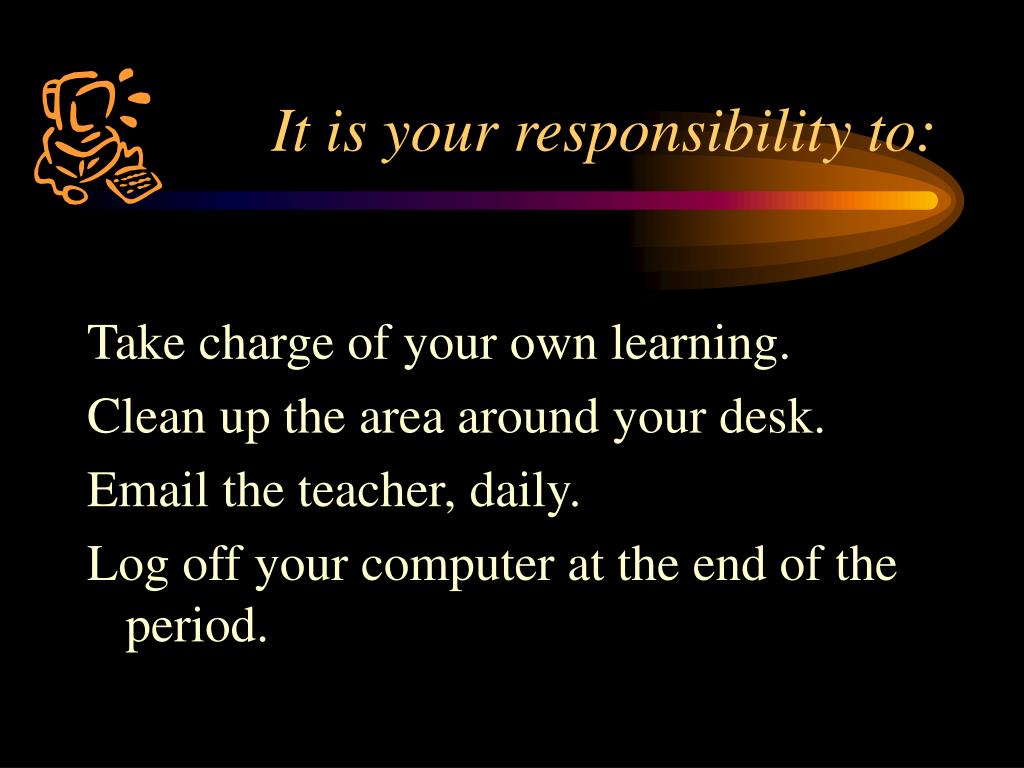 It is your responsibility to:

Take charge of your own learning.

Clean up the area around your desk.

Email the teacher, daily.

Log off your computer at the end of the period.